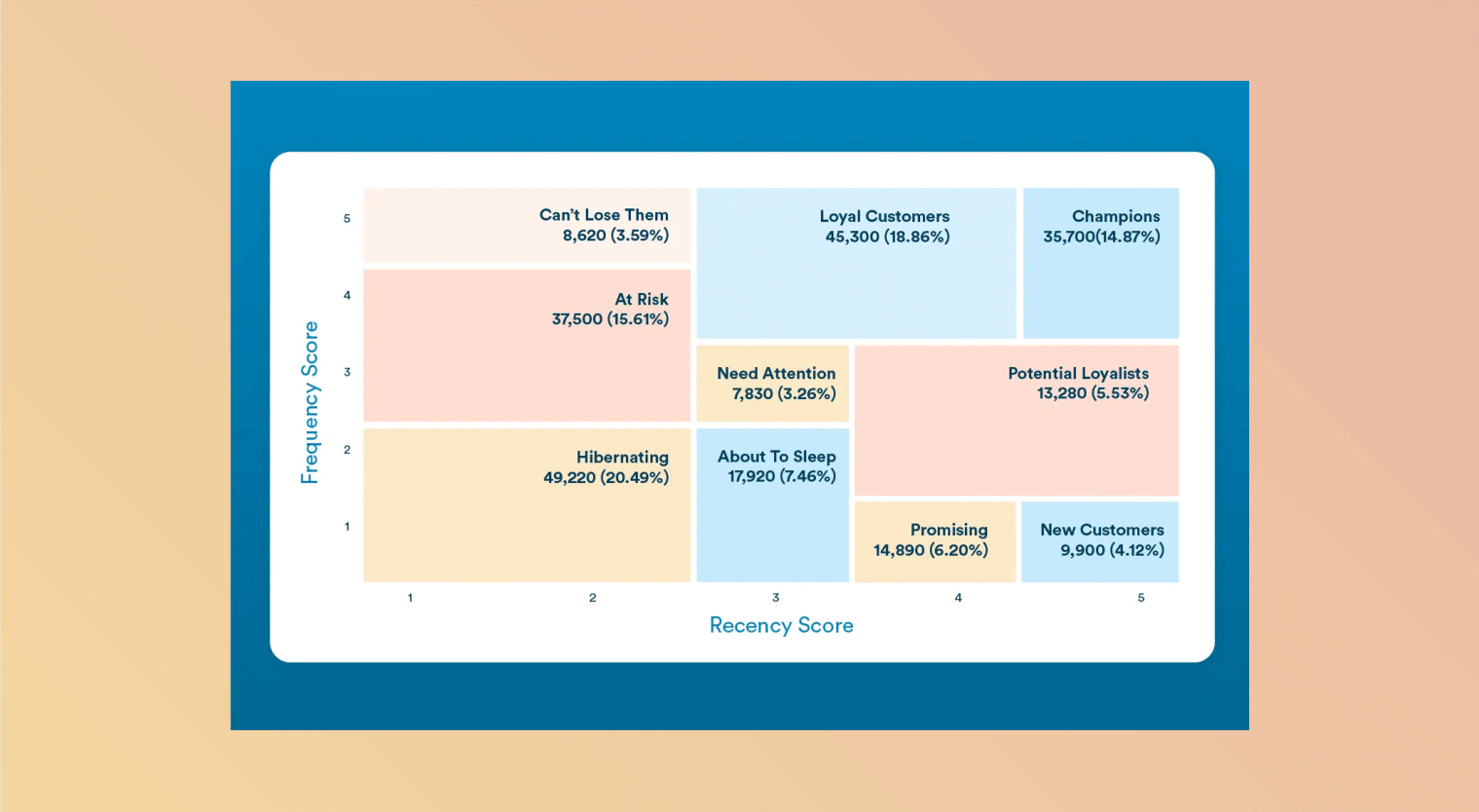 Frequency Score

5
4
3
2
1

Can't Lose Them
8,620 (3.59%)

Loyal Customers
45,300 (18.86%)

Champions
35,700(14.87%)

At Risk
37,500 (15.61%)

Need Attention
7,830 (3.26%)

Potential Loyalists
13,280 (5.53%)

Hibernating
49,220 (20.49%)

About To Sleep
17,920 (7.46%)

Promising
14,890 (6.20%)

New Customers
9,900 (4.12%)

1
2
3
4
5

Recency Score